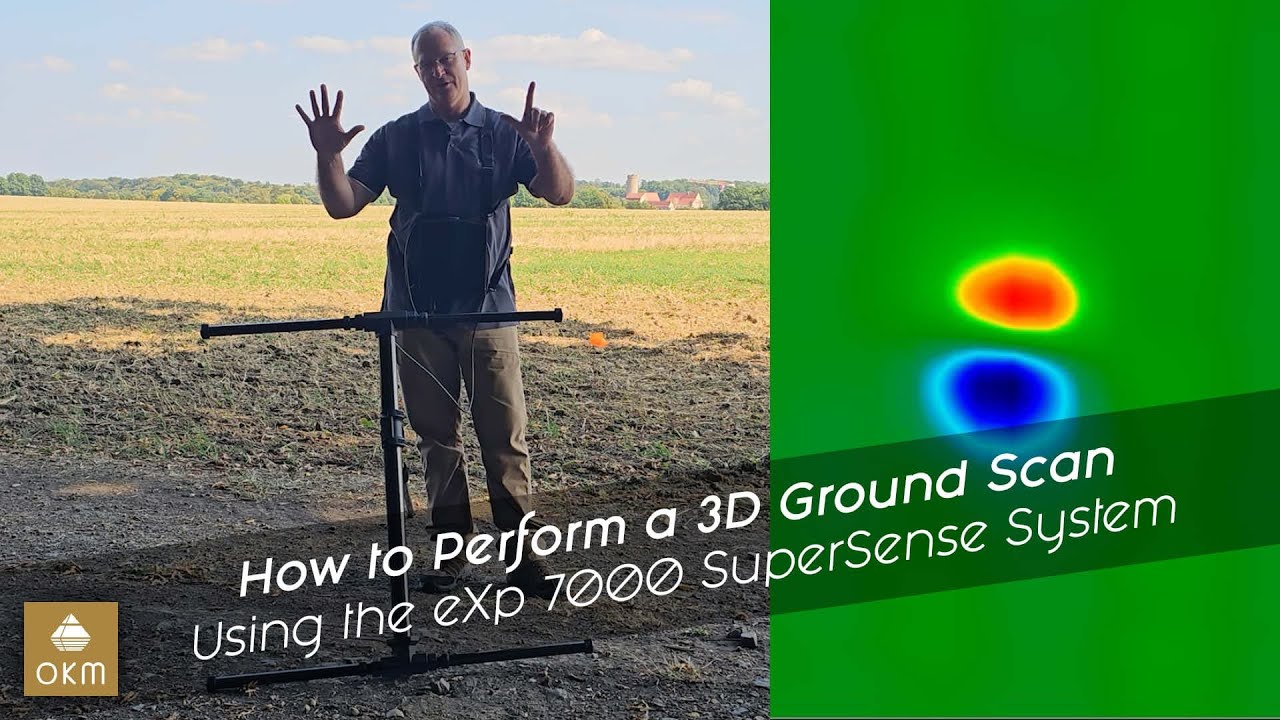 How to Perform a 3D Ground Scan
Using the eXp 7000 SuperSense System

OKM